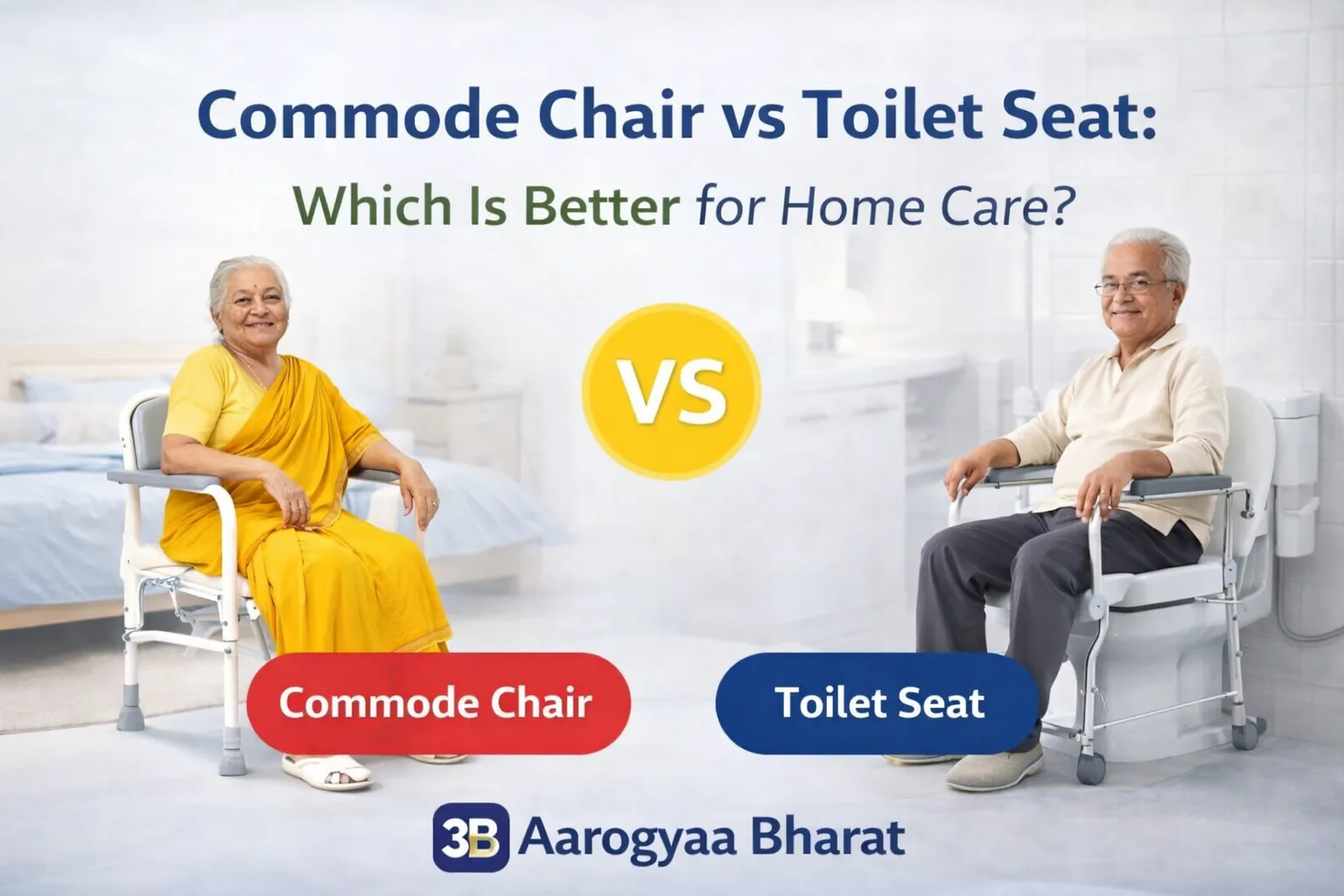 Commode Chair vs Toilet Seat:
Which Is Better for Home Care?

VS

Commode Chair

Toilet Seat

3B Aarogyaa Bharat